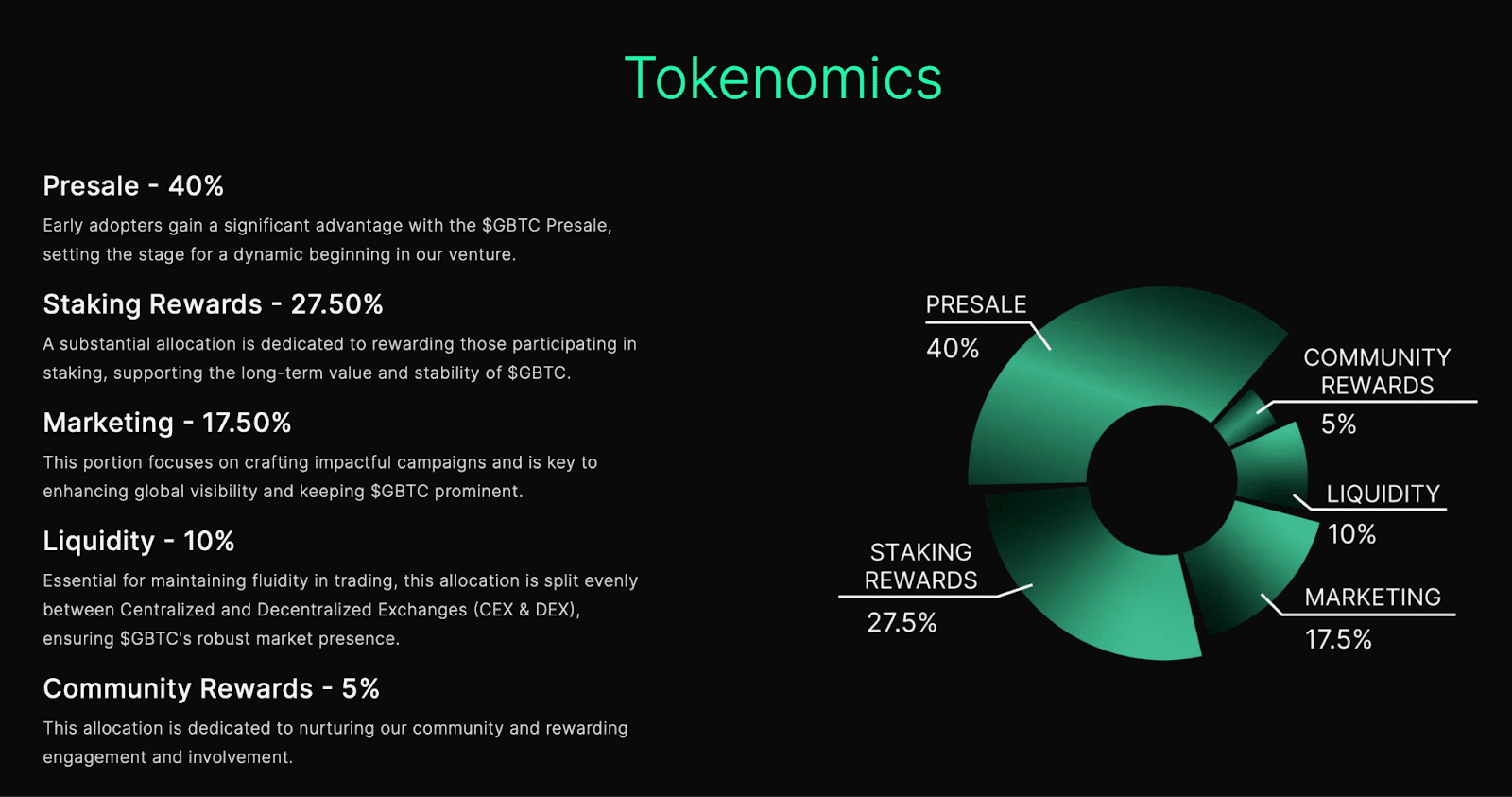 Tokenomics

Presale - 40%

Early adopters gain a significant advantage with the $GBTC Presale, setting the stage for a dynamic beginning in our venture.

Staking Rewards - 27.50%

A substantial allocation is dedicated to rewarding those participating in staking, supporting the long-term value and stability of $GBTC.

Marketing - 17.50%

This portion focuses on crafting impactful campaigns and is key to enhancing global visibility and keeping $GBTC prominent.

Liquidity - 10%

Essential for maintaining fluidity in trading, this allocation is split evenly between Centralized and Decentralized Exchanges (CEX & DEX), ensuring $GBTC's robust market presence.

Community Rewards - 5%

This allocation is dedicated to nurturing our community and rewarding engagement and involvement.

PRESALE
40%

COMMUNITY REWARDS
5%

LIQUIDITY
10%

MARKETING
17.5%

STAKING REWARDS
27.5%